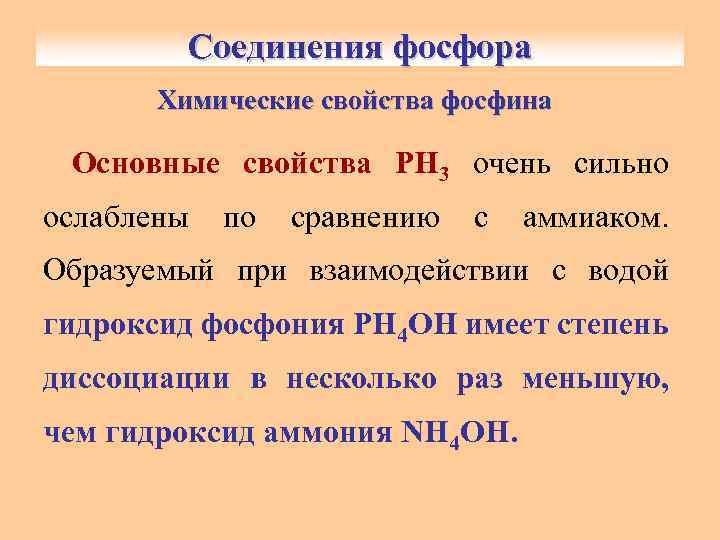 Соединения фосфора

Химические свойства фосфина

Основные свойства $PH_3$ очень сильно ослаблены по сравнению с аммиаком. Образуемый при взаимодействии с водой гидроксид фосфония $PH_4OH$ имеет степень диссоциации в несколько раз меньшую, чем гидроксид аммония $NH_4OH$.